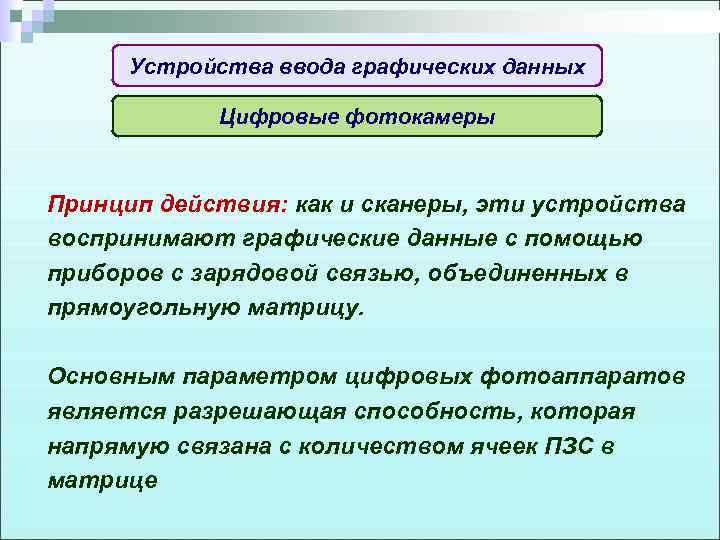 Устройства ввода графических данных

Цифровые фотокамеры

Принцип действия: как и сканеры, эти устройства воспринимают графические данные с помощью приборов с зарядовой связью, объединенных в прямоугольную матрицу.

Основным параметром цифровых фотоаппаратов является разрешающая способность, которая напрямую связана с количеством ячеек ПЗС в матрице